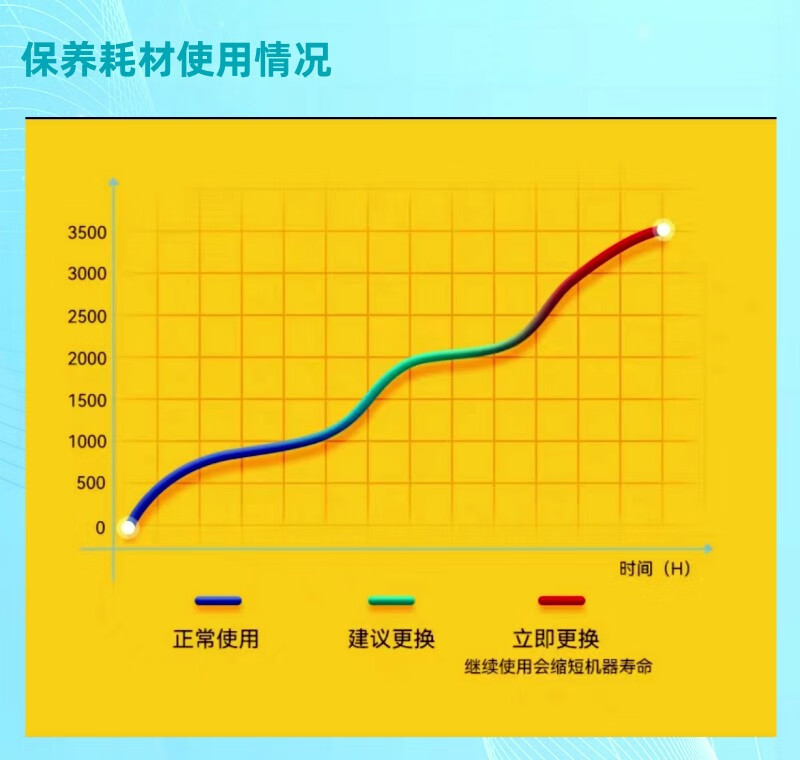 保养耗材使用情况

3500
3000
2500
2000
1500
1000
500
0

时间（H）

正常使用

建议更换

立即更换
继续使用会缩短机器寿命